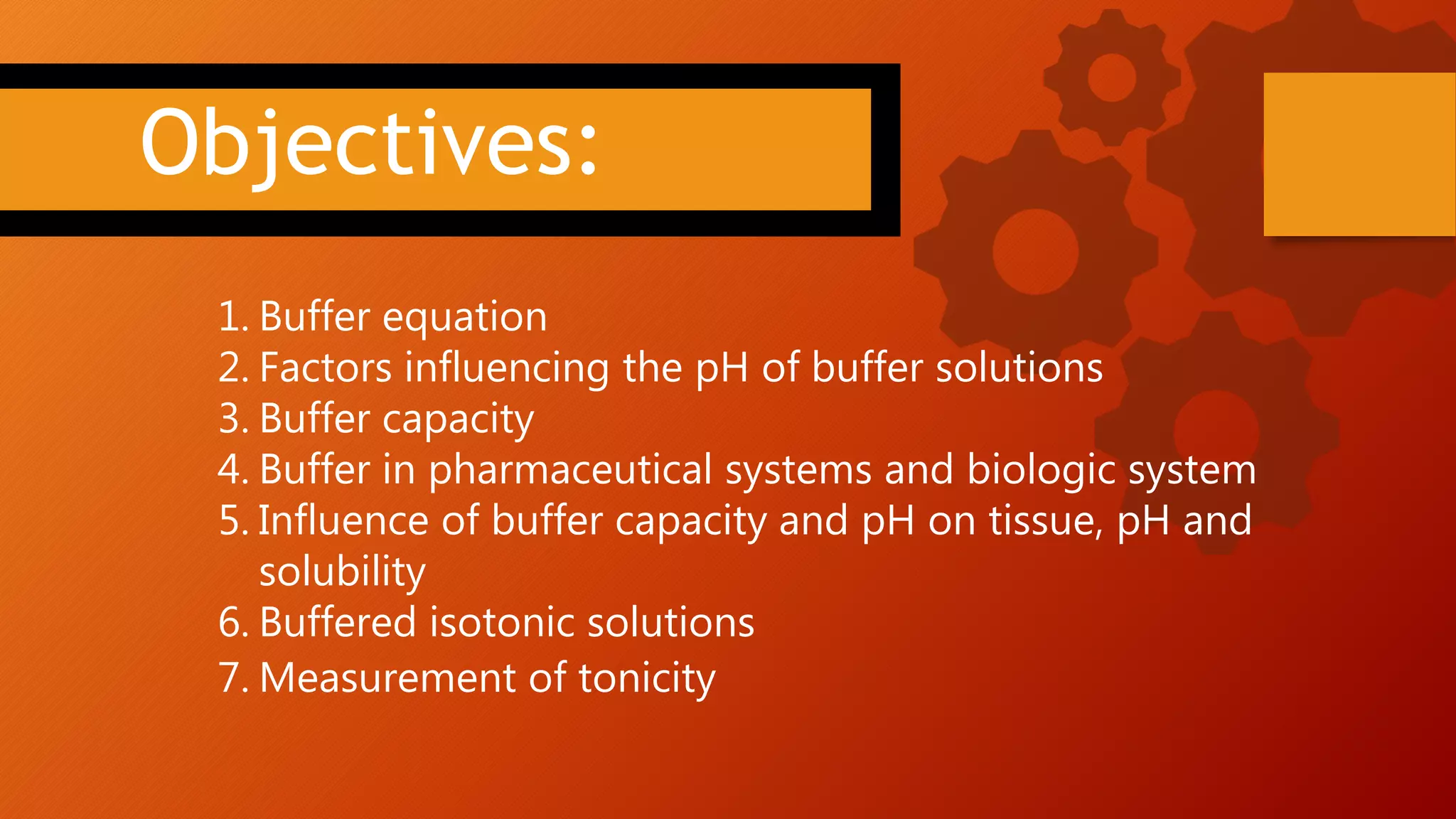 Objectives:

1. Buffer equation
2. Factors influencing the pH of buffer solutions
3. Buffer capacity
4. Buffer in pharmaceutical systems and biologic system
5. Influence of buffer capacity and pH on tissue, pH and solubility
6. Buffered isotonic solutions
7. Measurement of tonicity